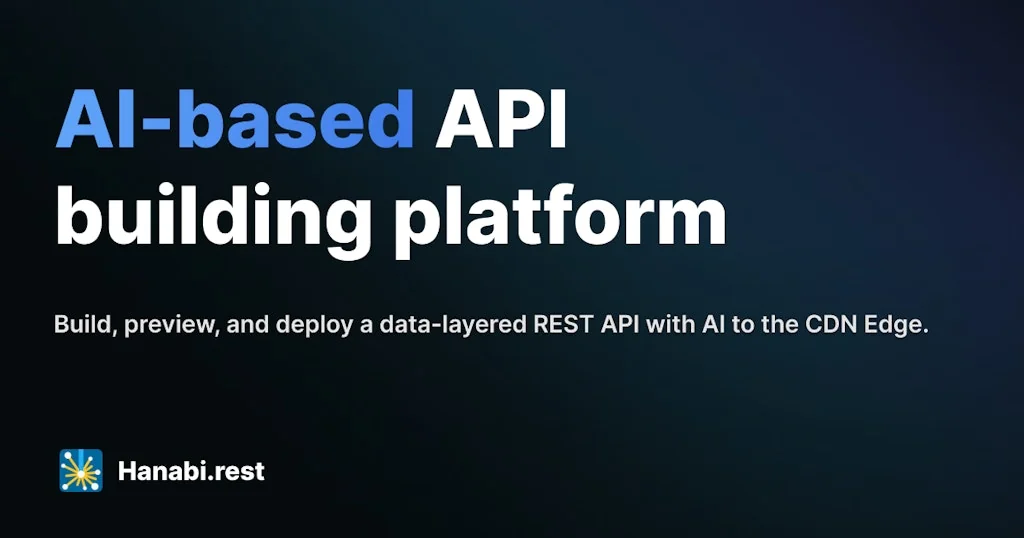 AI-based API building platform

Build, preview, and deploy a data-layered REST API with AI to the CDN Edge.

Hanabi.rest